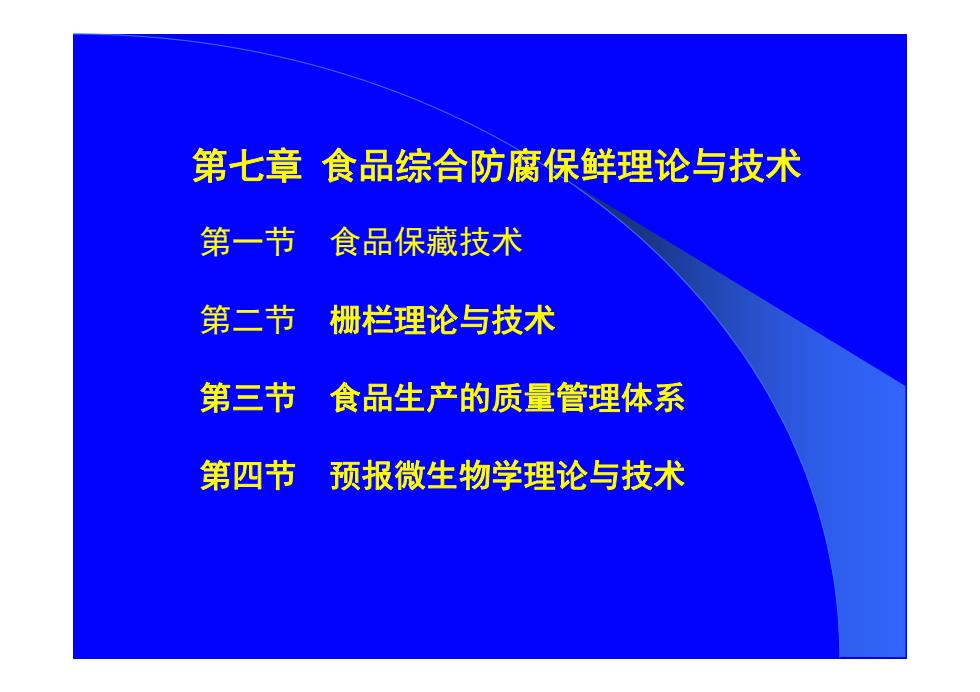 第七章 食品综合防腐保鲜理论与技术

第一节 食品保藏技术

第二节 栅栏理论与技术

第三节 食品生产的质量管理体系

第四节 预报微生物学理论与技术